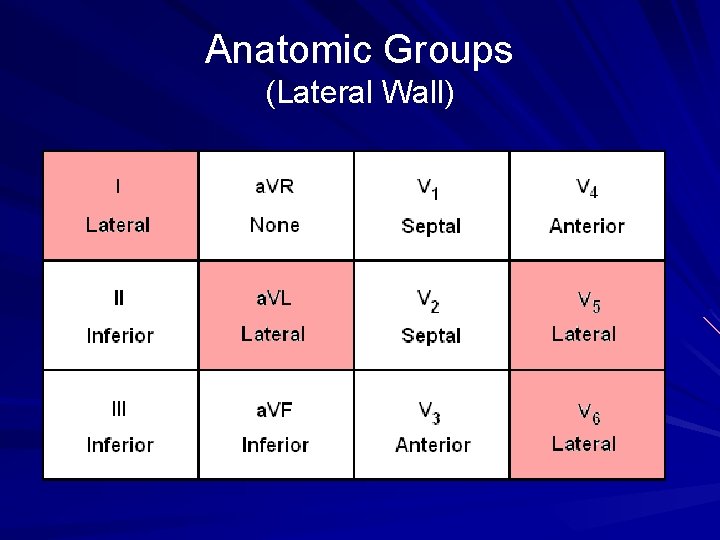 Anatomic Groups
(Lateral Wall)

| I Lateral | aVR None | $V_1$ Septal | $V_4$ Anterior |
|---|---|---|---|
| II Inferior | aVL Lateral | $V_2$ Septal | $V_5$ Lateral |
| III Inferior | aVF Inferior | $V_3$ Anterior | $V_6$ Lateral |